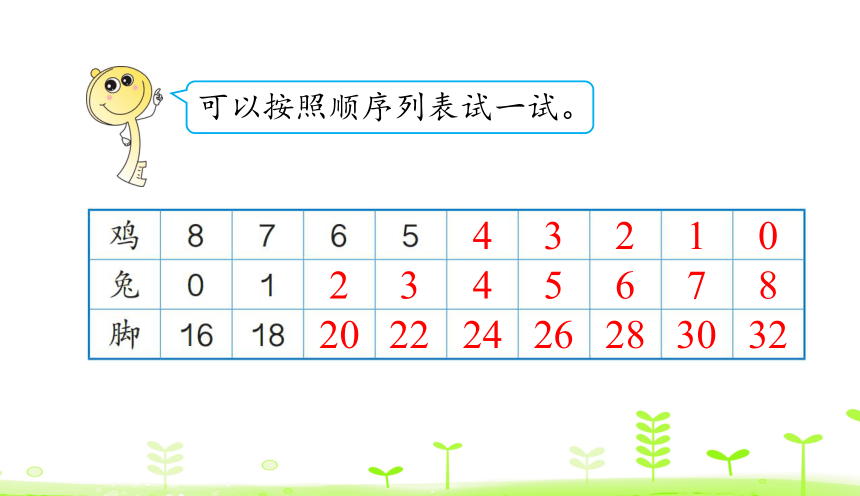 可以按照顺序列表试一试。

| 鸡 | 8 | 7 | 6 | 5 | 4 | 3 | 2 | 1 | 0 |
|---|---|---|---|---|---|---|---|---|---|
| 兔 | 0 | 1 | 2 | 3 | 4 | 5 | 6 | 7 | 8 |
| 脚 | 16 | 18 | 20 | 22 | 24 | 26 | 28 | 30 | 32 |